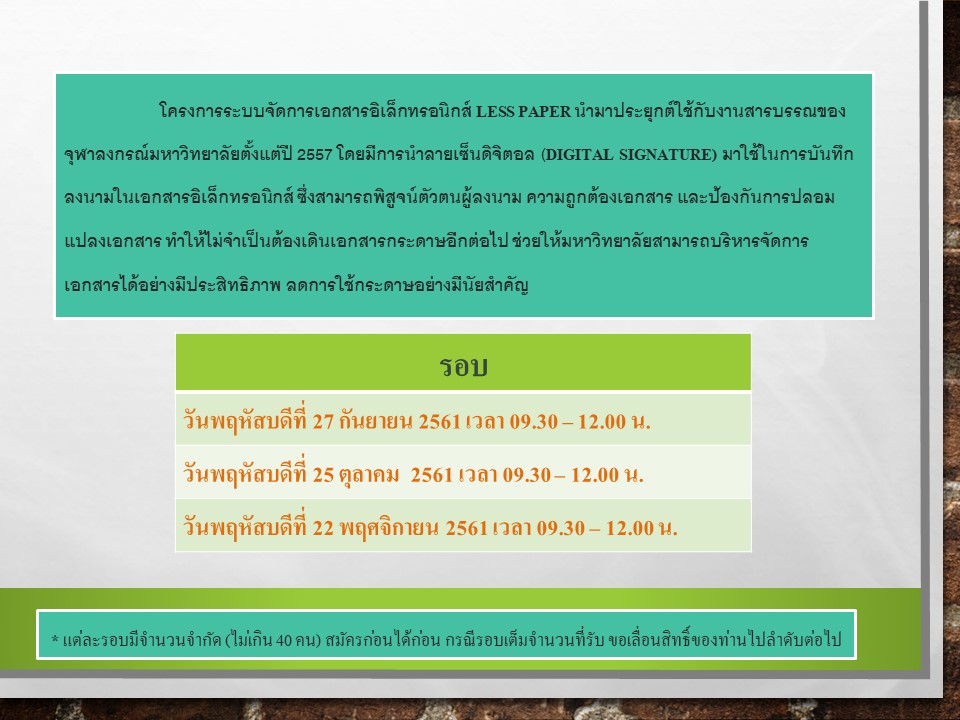 โครงการระบบจัดการเอกสารอิเล็กทรอนิกส์ LESS PAPER นำมาประยุกต์ใช้กับงานสารบรรณของจุฬาลงกรณ์มหาวิทยาลัยตั้งแต่ปี 2557 โดยมีการนำลายเซ็นดิจิตอล (DIGITAL SIGNATURE) มาใช้ในการบันทึกลงนามในเอกสารอิเล็กทรอนิกส์ ซึ่งสามารถพิสูจน์ตัวตนผู้ลงนาม ความถูกต้องเอกสาร และป้องกันการปลอมแปลงเอกสาร ทำให้ไม่จำเป็นต้องเดินเอกสารกระดาษอีกต่อไป ช่วยให้มหาวิทยาลัยสามารถบริหารจัดการเอกสารได้อย่างมีประสิทธิภาพ ลดการใช้กระดาษอย่างมีนัยสำคัญ

| รอบ |
|---|
| วันพฤหัสบดีที่ 27 กันยายน 2561 เวลา 09.30 – 12.00 น. |
| วันพฤหัสบดีที่ 25 ตุลาคม 2561 เวลา 09.30 – 12.00 น. |
| วันพฤหัสบดีที่ 22 พฤศจิกายน 2561 เวลา 09.30 – 12.00 น. |

* แต่ละรอบมีจำนวนจำกัด (ไม่เกิน 40 คน) สมัครก่อนได้ก่อน กรณีรอบเต็มจำนวนที่รับ ขอเลื่อนสิทธิ์ของท่านไปลำดับต่อไป